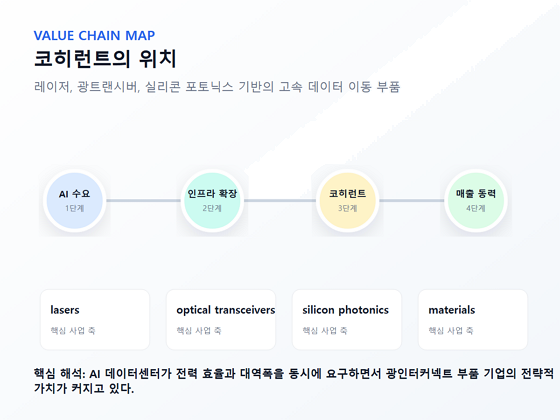 VALUE CHAIN MAP

코히런트의 위치

레이저, 광트랜시버, 실리콘 포토닉스 기반의 고속 데이터 이동 부품

AI 수요
1단계

인프라 확장
2단계

코히런트
3단계

매출 동력
4단계

lasers
핵심 사업 축

optical transceivers
핵심 사업 축

silicon photonics
핵심 사업 축

materials
핵심 사업 축

핵심 해석: AI 데이터센터가 전력 효율과 대역폭을 동시에 요구하면서 광인터커넥트 부품 기업의 전략적 가치가 커지고 있다.